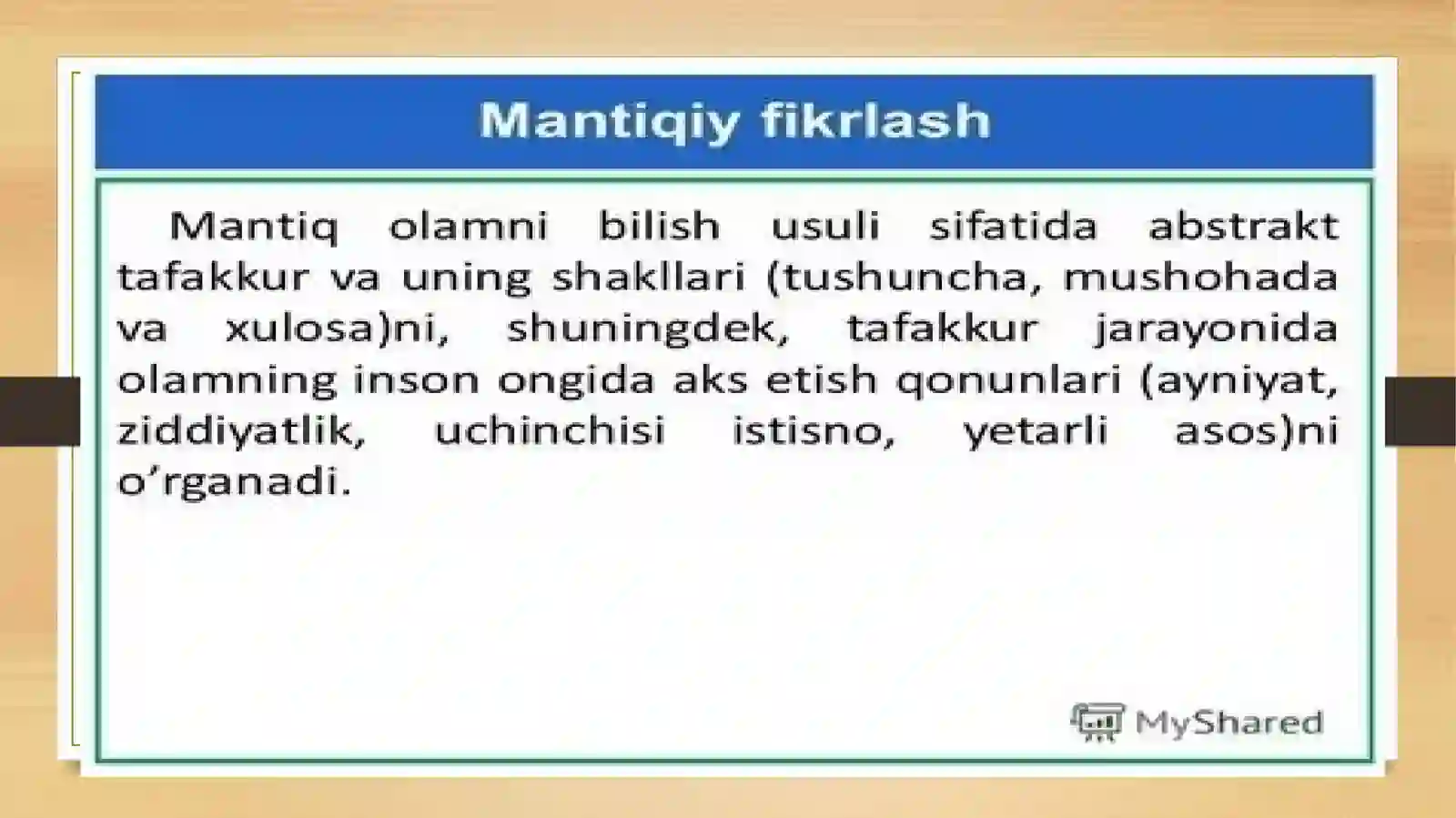 Mantiqiy fikrlash

Mantiq olamni bilish usuli sifatida abstrakt tafakkur va uning shakllari (tushuncha, mushohada va xulosa)ni, shuningdek, tafakkur jarayonida olamning inson ongida aks etish qonunlari (ayniyat, ziddiyatlik, uchinchisi istisno, yetarli asos)ni o’rganadi.

MyShared